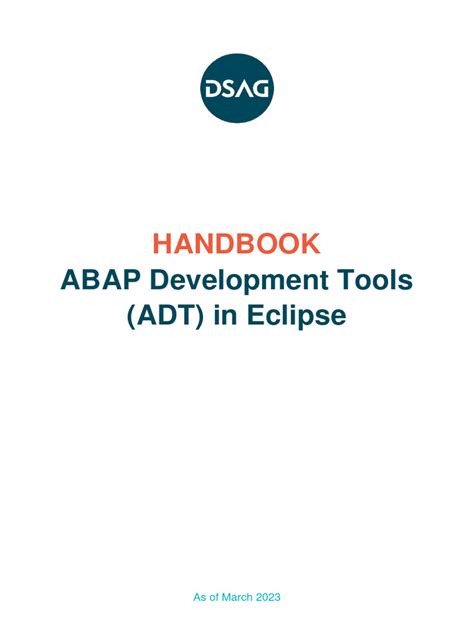 DSAG

HANDBOOK
ABAP Development Tools (ADT) in Eclipse

As of March 2023